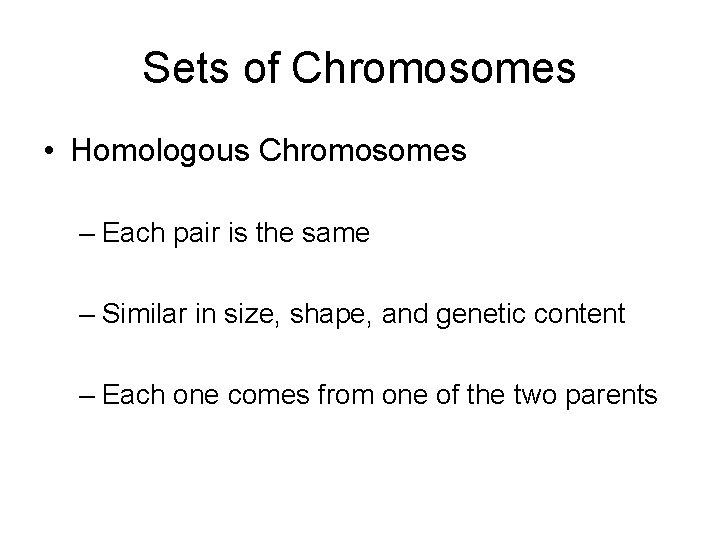 Sets of Chromosomes

• Homologous Chromosomes

– Each pair is the same

– Similar in size, shape, and genetic content

– Each one comes from one of the two parents